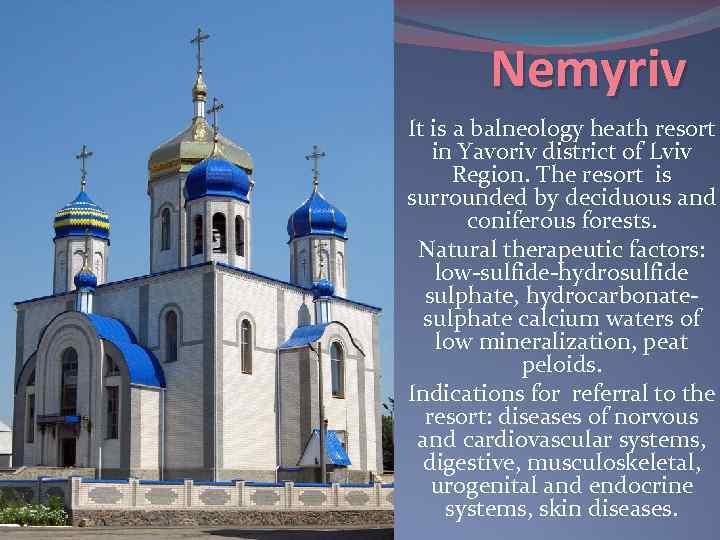 Nemyriv

It is a balneology heath resort in Yavoriv district of Lviv Region. The resort is surrounded by deciduous and coniferous forests.

Natural therapeutic factors: low-sulfide-hydrosulfide sulphate, hydrocarbonate-sulphate calcium waters of low mineralization, peat peloids.

Indications for referral to the resort: diseases of norvous and cardiovascular systems, digestive, musculoskeletal, urogenital and endocrine systems, skin diseases.